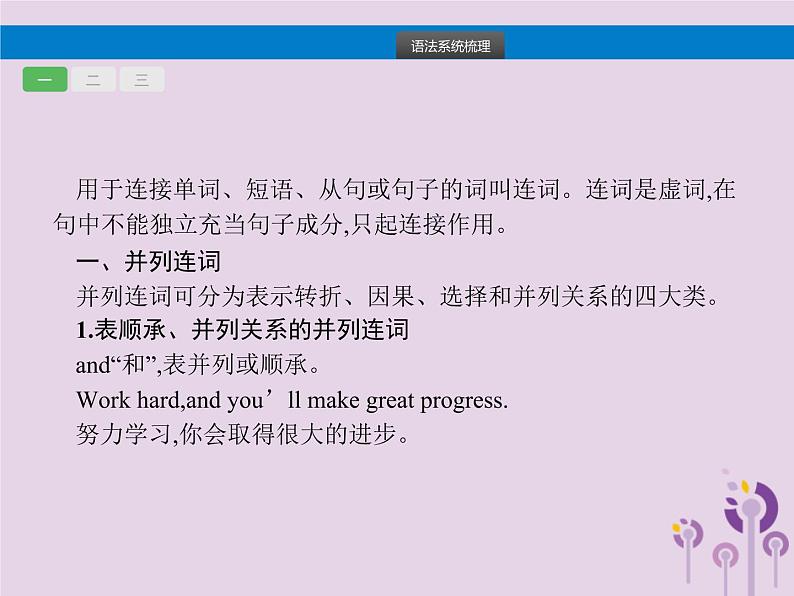 语法系统梳理

一 二 三

用于连接单词、短语、从句或句子的词叫连词。连词是虚词,在句中不能独立充当句子成分,只起连接作用。

一、并列连词

并列连词可分为表示转折、因果、选择和并列关系的四大类。

1.表顺承、并列关系的并列连词

and“和”,表并列或顺承。

Work hard,and you’ll make great progress.

努力学习,你会取得很大的进步。